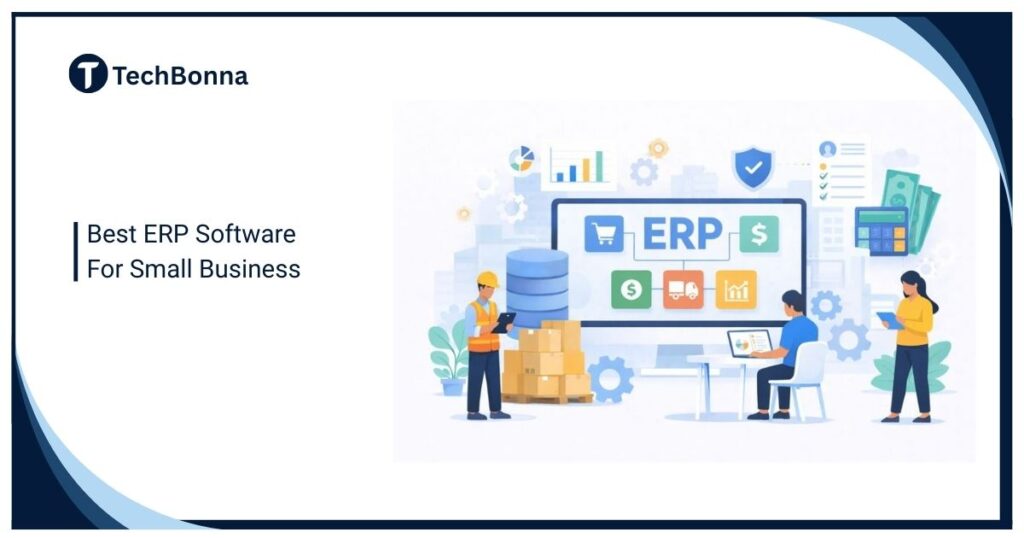 TechBonna

Best ERP Software For Small Business

ERP